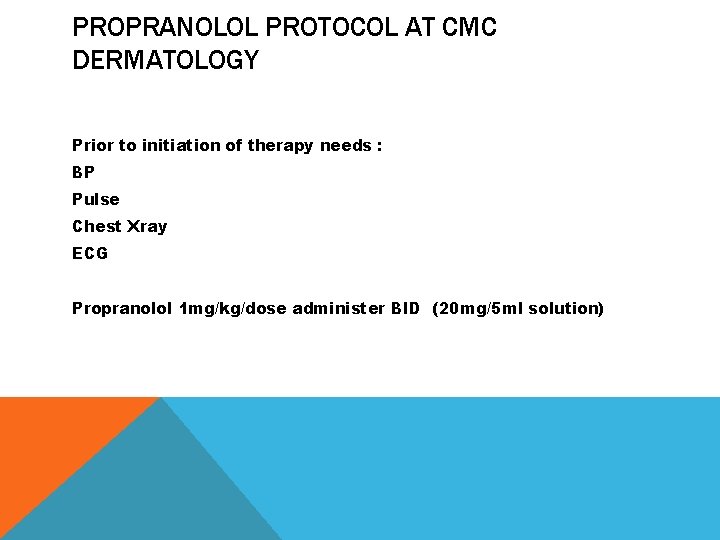 PROPRANOLOL PROTOCOL AT CMC DERMATOLOGY

Prior to initiation of therapy needs :
BP
Pulse
Chest Xray
ECG

Propranolol 1mg/kg/dose administer BID (20mg/5ml solution)